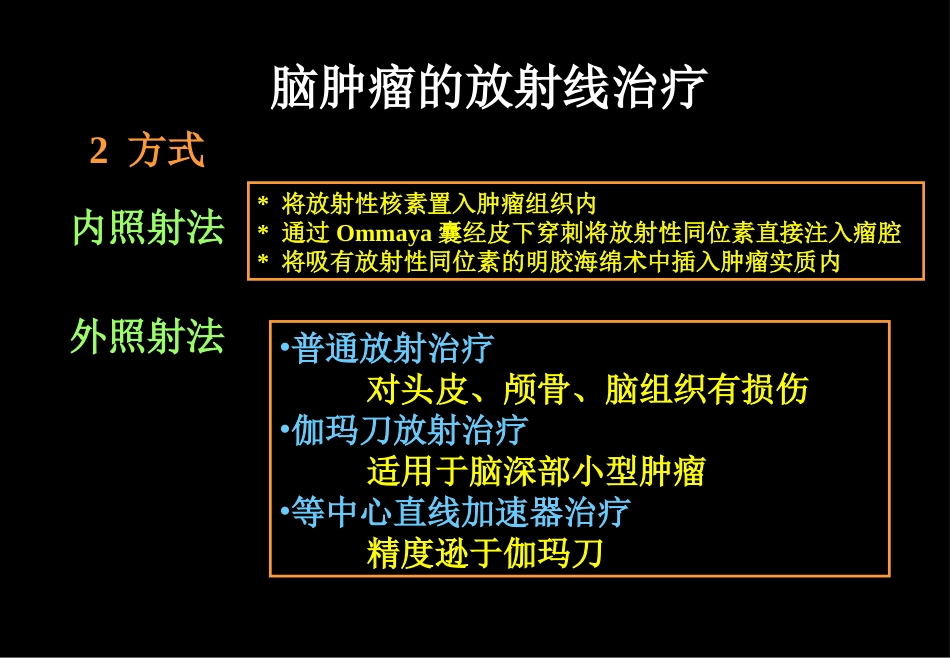 脑肿瘤的放射线治疗

2 方式

内照射法

* 将放射性核素置入肿瘤组织内
* 通过 Ommaya 囊经皮下穿刺将放射性同位素直接注入瘤腔
* 将吸有放射性同位素的明胶海绵术中插入肿瘤实质内

外照射法

•普通放射治疗
对头皮、颅骨、脑组织有损伤
•伽玛刀放射治疗
适用于脑深部小型肿瘤
•等中心直线加速器治疗
精度逊于伽玛刀